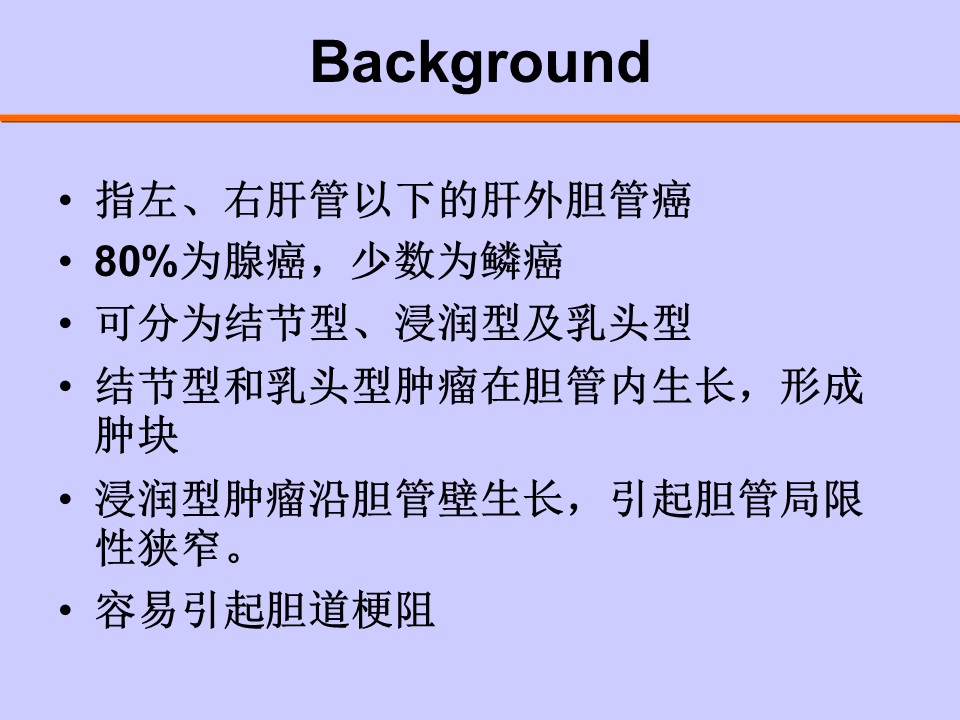 Background

• 指左、右肝管以下的肝外胆管癌
• 80%为腺癌，少数为鳞癌
• 可分为结节型、浸润型及乳头型
• 结节型和乳头型肿瘤在胆管内生长，形成肿块
• 浸润型肿瘤沿胆管壁生长，引起胆管局限性狭窄。
• 容易引起胆道梗阻